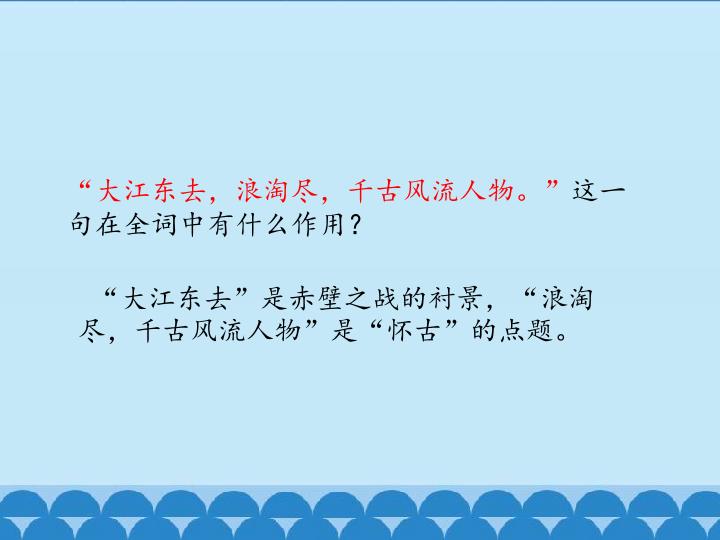 “大江东去，浪淘尽，千古风流人物。”这一句在全词中有什么作用？

“大江东去”是赤壁之战的衬景，“浪淘尽，千古风流人物”是“怀古”的点题。